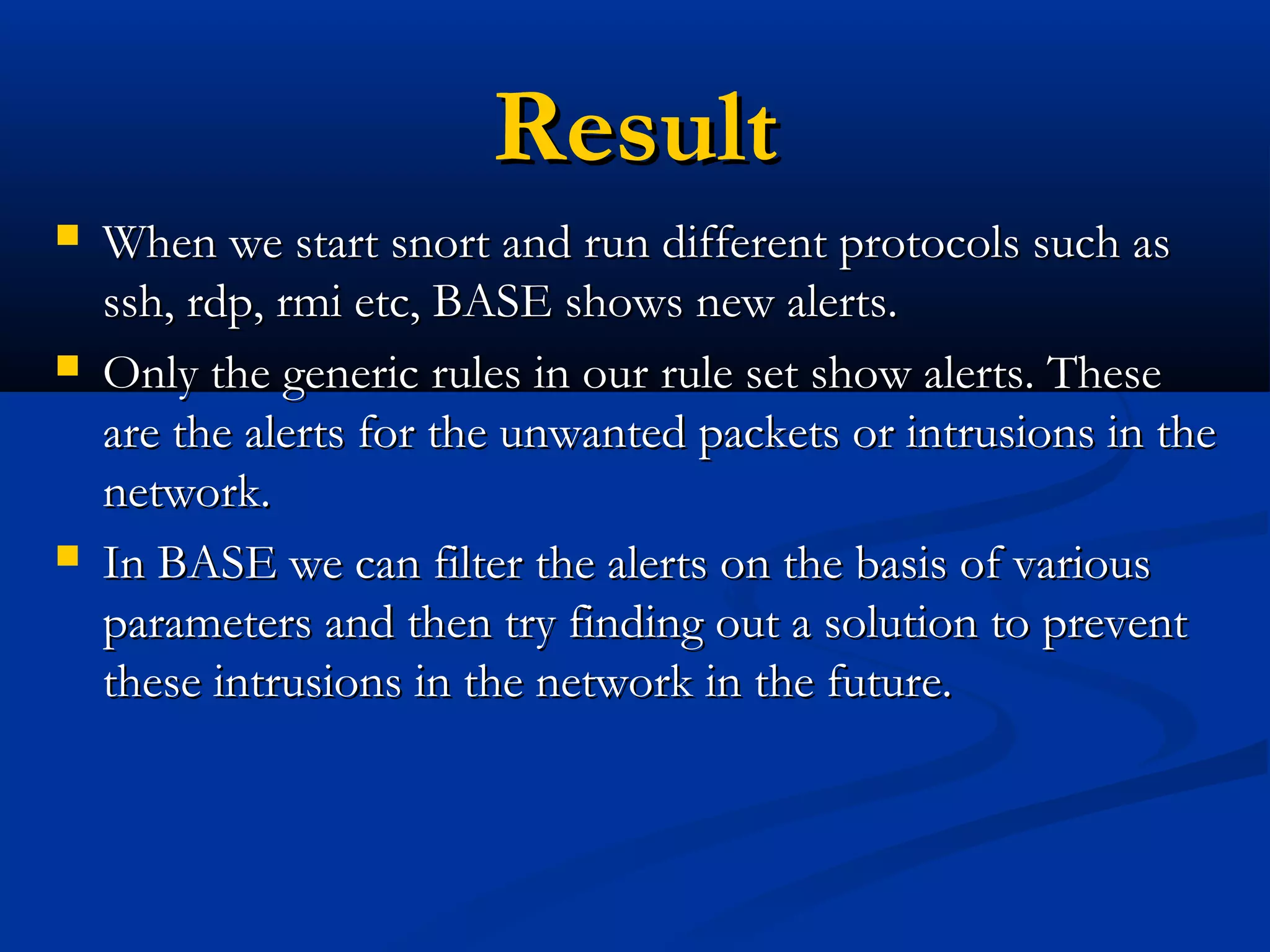 Result

- When we start snort and run different protocols such as ssh, rdp, rmi etc, BASE shows new alerts.
- Only the generic rules in our rule set show alerts. These are the alerts for the unwanted packets or intrusions in the network.
- In BASE we can filter the alerts on the basis of various parameters and then try finding out a solution to prevent these intrusions in the network in the future.